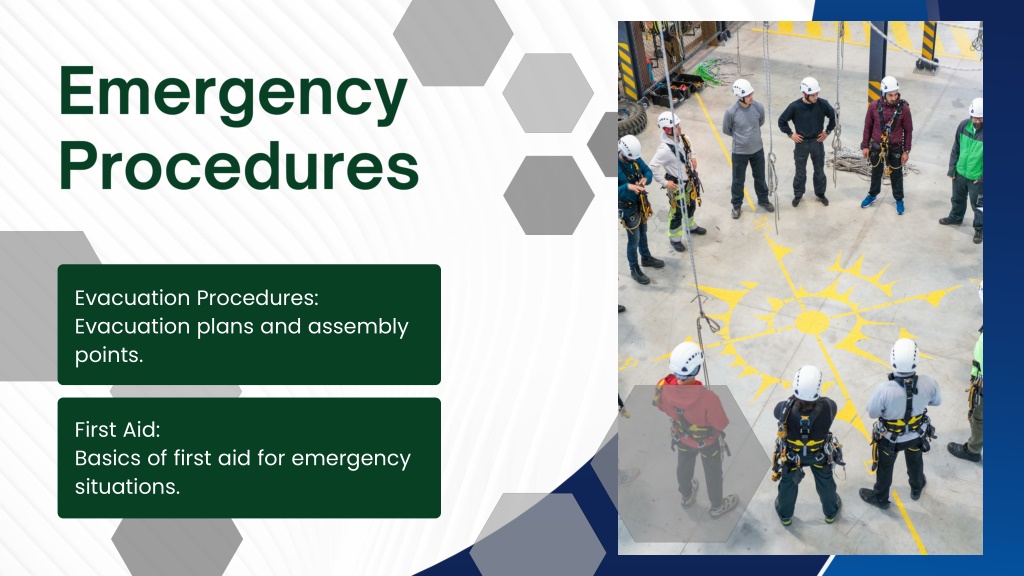 Emergency Procedures

Evacuation Procedures:
Evacuation plans and assembly points.

First Aid:
Basics of first aid for emergency situations.